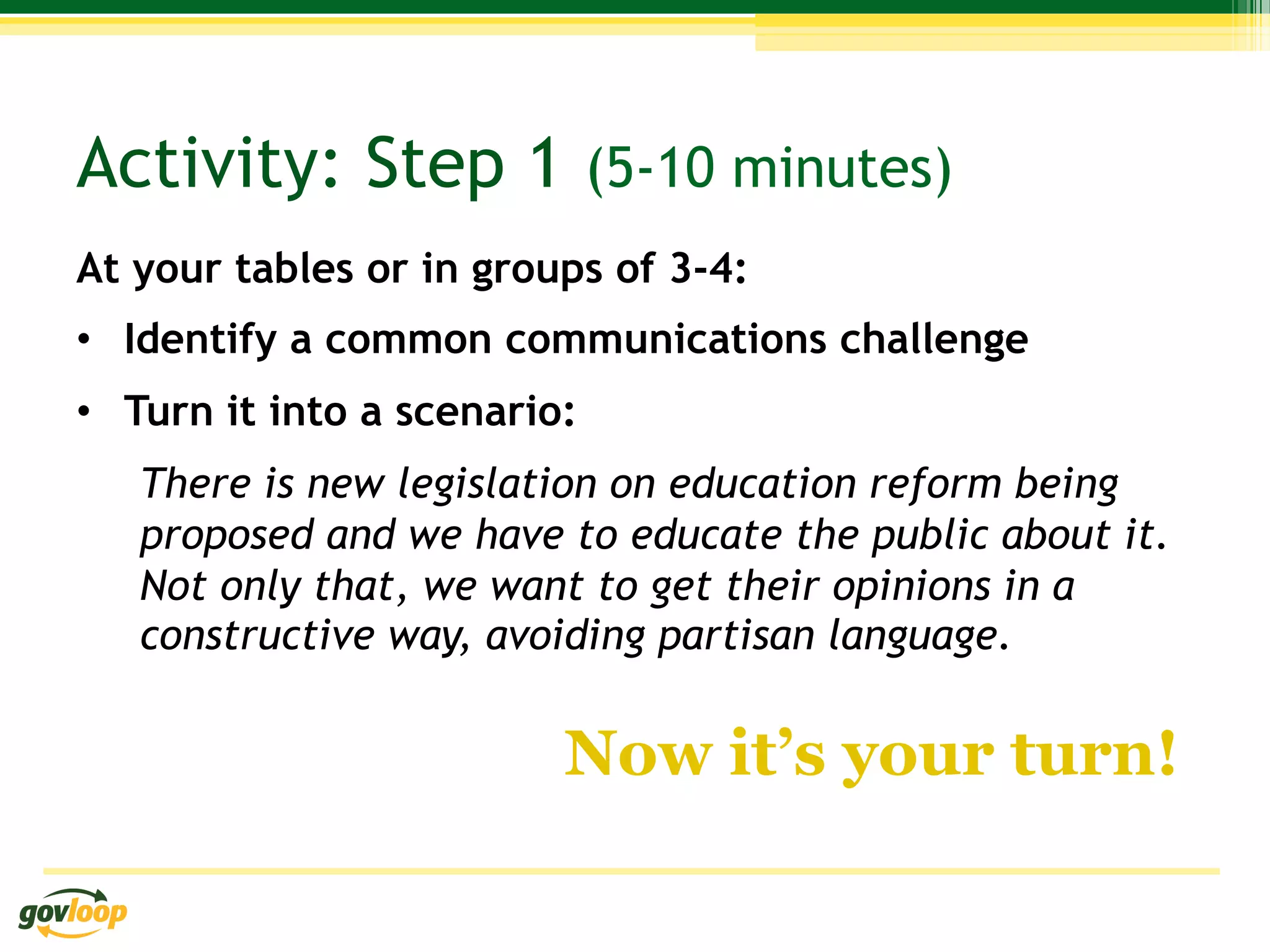 Activity: Step 1 (5-10 minutes)

At your tables or in groups of 3-4:

• Identify a common communications challenge

• Turn it into a scenario:

There is new legislation on education reform being proposed and we have to educate the public about it. Not only that, we want to get their opinions in a constructive way, avoiding partisan language.

Now it's your turn!

govloop